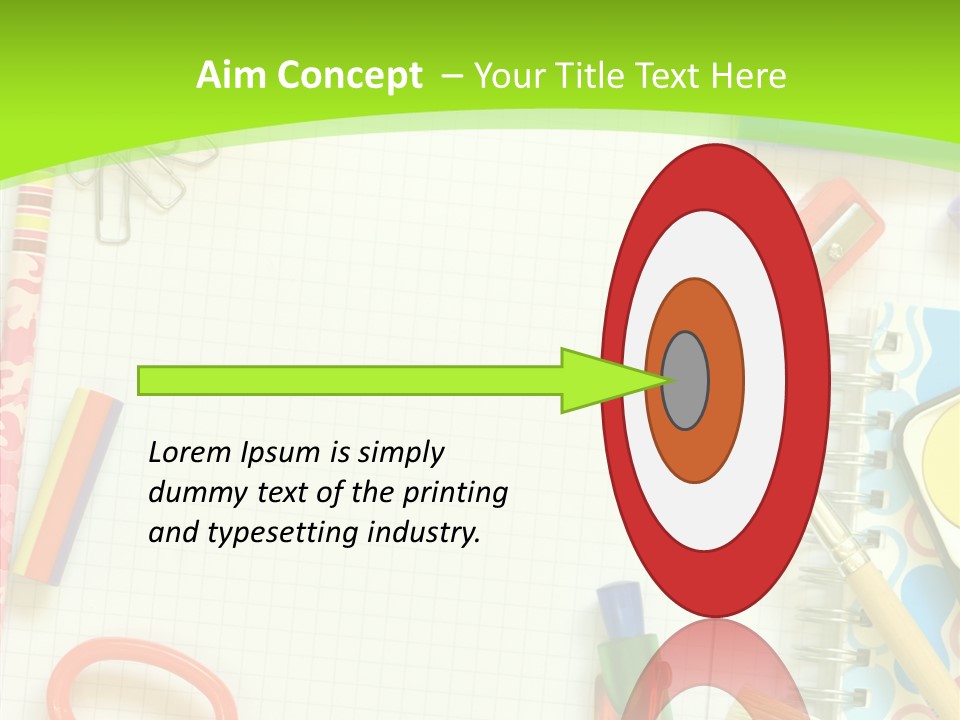 Aim Concept – Your Title Text Here

Lorem Ipsum is simply dummy text of the printing and typesetting industry.